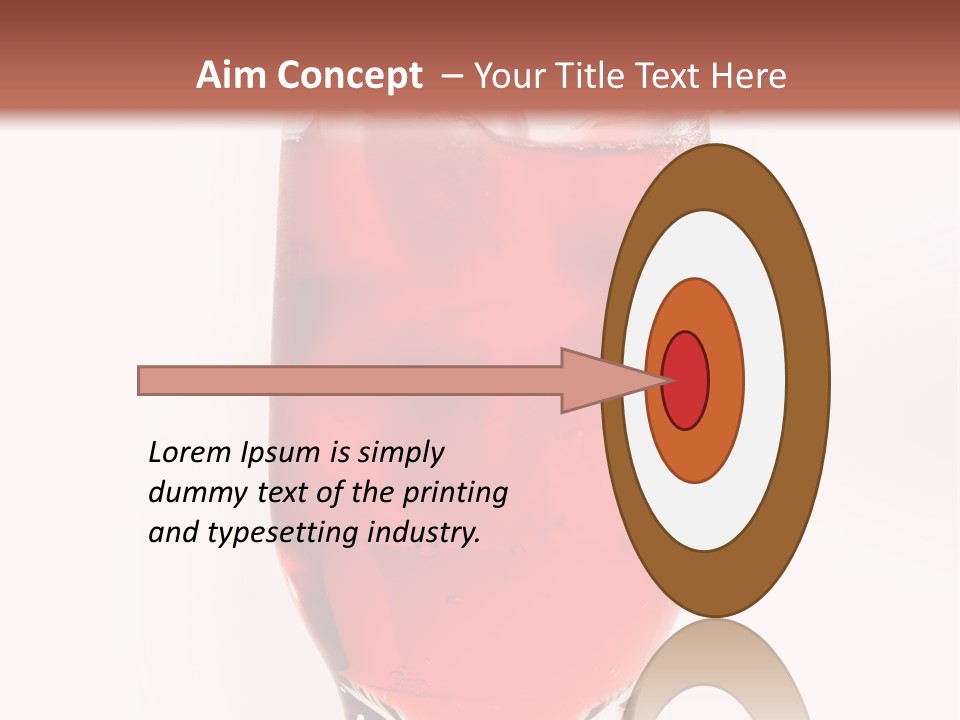 Aim Concept – Your Title Text Here

Lorem Ipsum is simply dummy text of the printing and typesetting industry.